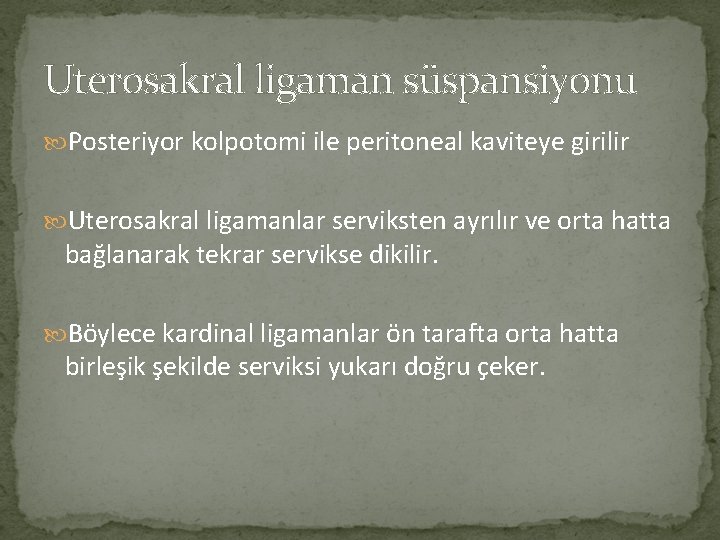 Uterosakral ligaman süspansiyonu

Posteriyor kolpotomi ile peritoneal kaviteye girilir

Uterosakral ligamanlar serviksten ayrılır ve orta hatta bağlanarak tekrar servikse dikilir.

Böylece kardinal ligamanlar ön tarafta orta hatta birleşik şekilde serviksi yukarı doğru çeker.